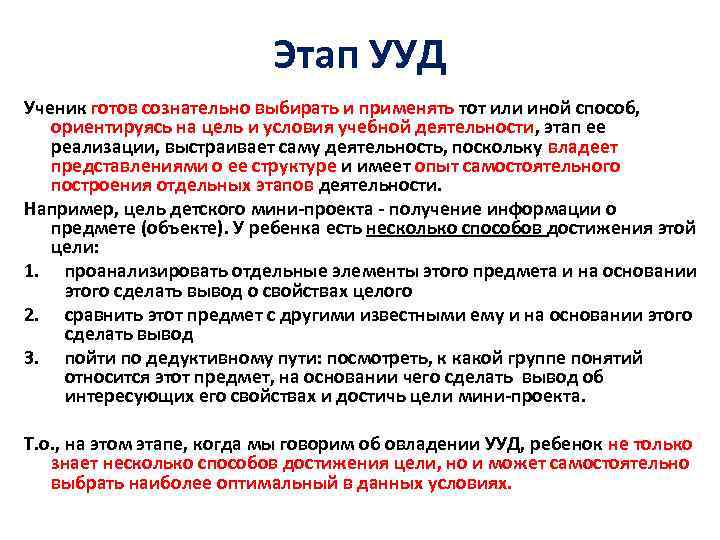 Этап УУД

Ученик готов сознательно выбирать и применять тот или иной способ, ориентируясь на цель и условия учебной деятельности, этап ее реализации, выстраивает саму деятельность, поскольку владеет представлениями о ее структуре и имеет опыт самостоятельного построения отдельных этапов деятельности.

Например, цель детского мини-проекта - получение информации о предмете (объекте). У ребенка есть несколько способов достижения этой цели:

1. проанализировать отдельные элементы этого предмета и на основании этого сделать вывод о свойствах целого
2. сравнить этот предмет с другими известными ему и на основании этого сделать вывод
3. пойти по дедуктивному пути: посмотреть, к какой группе понятий относится этот предмет, на основании чего сделать вывод об интересующих его свойствах и достичь цели мини-проекта.

Т.о., на этом этапе, когда мы говорим об овладении УУД, ребенок не только знает несколько способов достижения цели, но и может самостоятельно выбрать наиболее оптимальный в данных условиях.